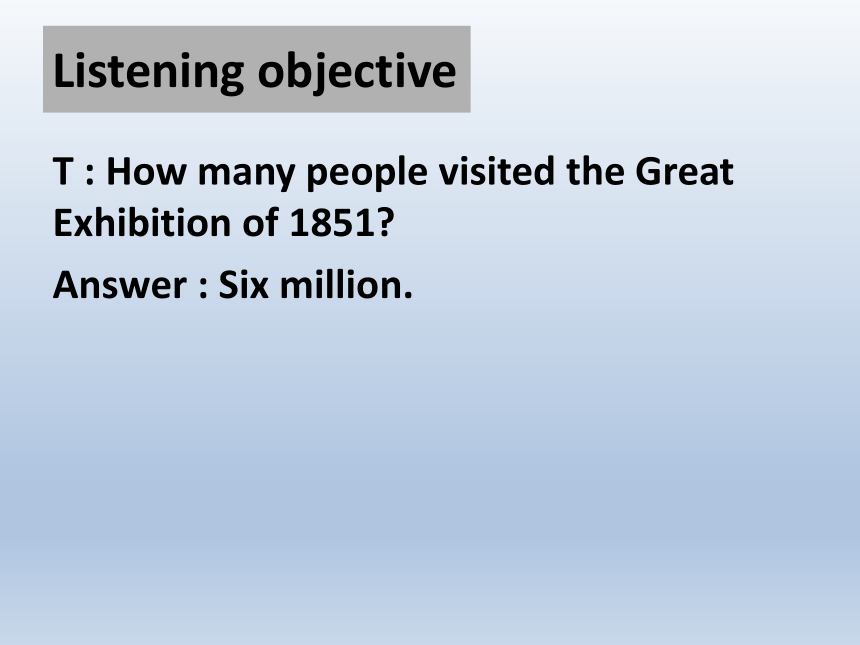 Listening objective

T : How many people visited the Great Exhibition of 1851?

Answer : Six million.